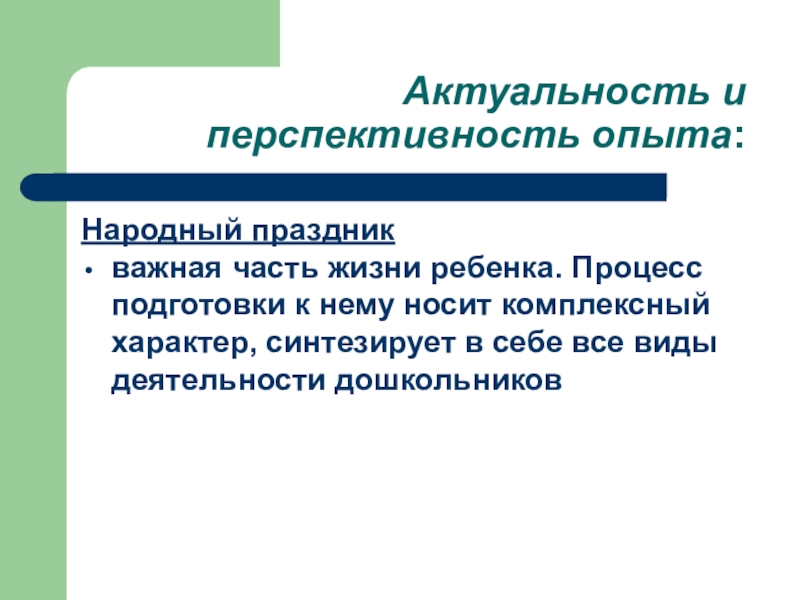 Актуальность и перспективность опыта:

Народный праздник

• важная часть жизни ребенка. Процесс подготовки к нему носит комплексный характер, синтезирует в себе все виды деятельности дошкольников